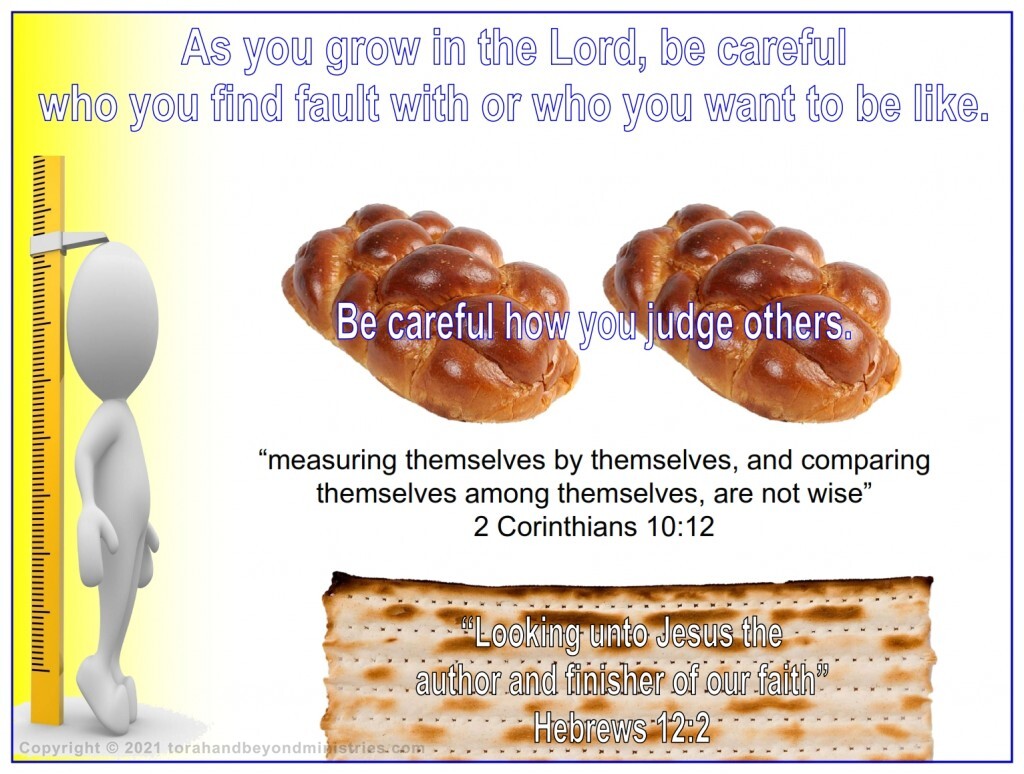 As you grow in the Lord, be careful who you find fault with or who you want to be like.

Be careful how you judge others.

“measuring themselves by themselves, and comparing themselves among themselves, are not wise”
2 Corinthians 10:12

“Looking unto Jesus the author and finisher of our faith”
Hebrews 12:2

Copyright © 2021 torahandbeyondministries.com